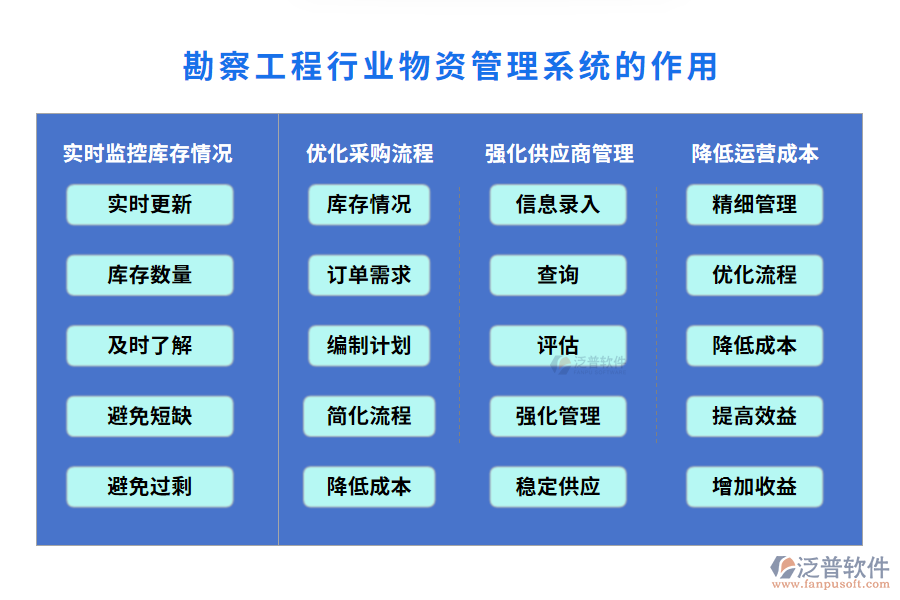 勘察工程行业物资管理系统的作用

实时监控库存情况

实时更新

库存数量

及时了解

避免短缺

避免过剩

优化采购流程

库存情况

订单需求

编制计划

简化流程

降低成本

强化供应商管理

信息录入

查询

评估

强化管理

稳定供应

降低运营成本

精细管理

优化流程

降低成本

提高效益

增加收益

泛普软件

泛普软件
www.fanpusoft.com